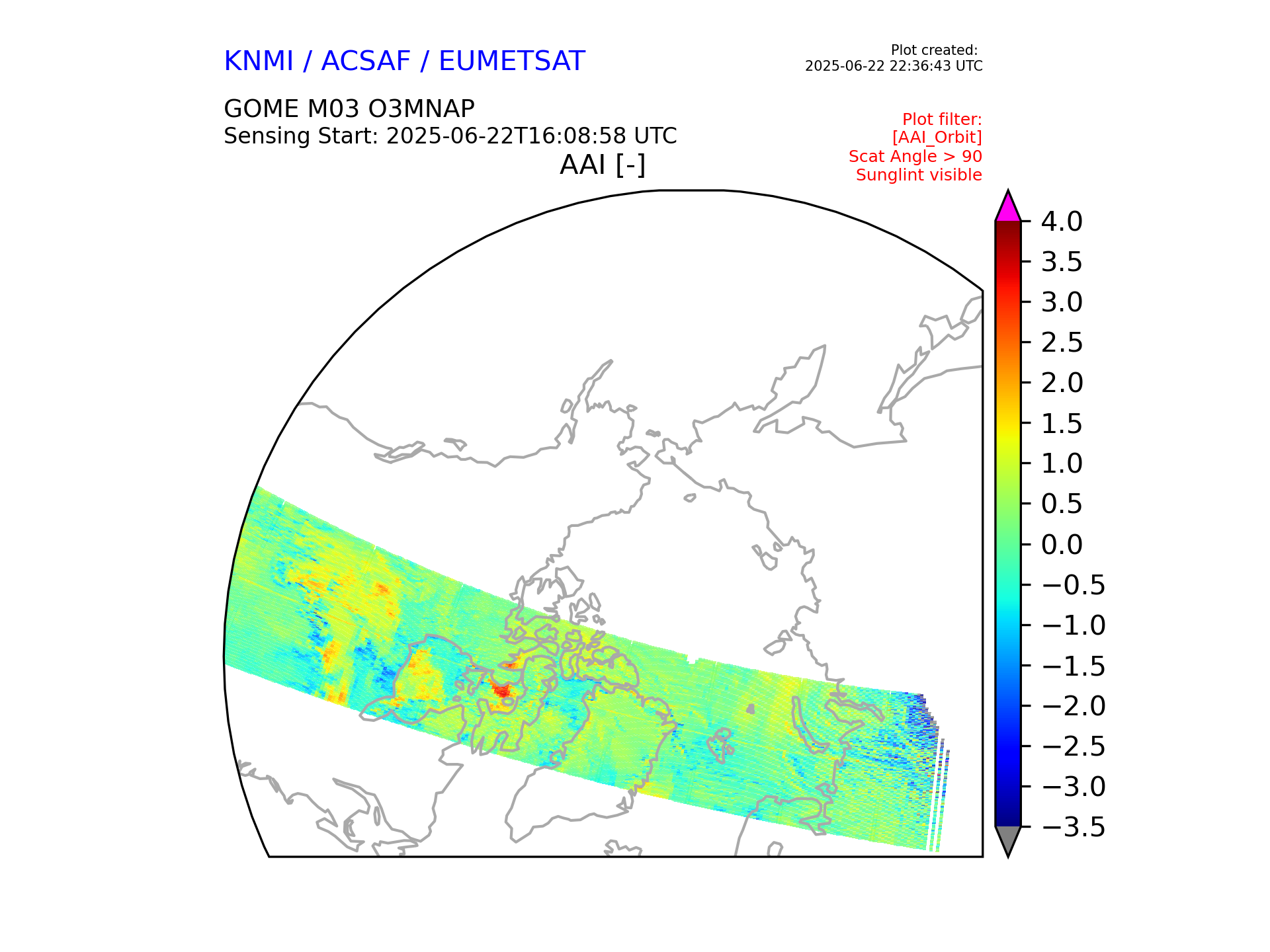 KNMI / ACSAF / EUMETSAT

Plot created:
2025-06-22 22:36:43 UTC

GOME M03 O3MNAP
Sensing Start: 2025-06-22T16:08:58 UTC

Plot filter:
[AAI_Orbit]
Scat Angle > 90
Sunglint visible

AAI [-]

4.0
3.5
3.0
2.5
2.0
1.5
1.0
0.5
0.0
−0.5
−1.0
−1.5
−2.0
−2.5
−3.0
−3.5